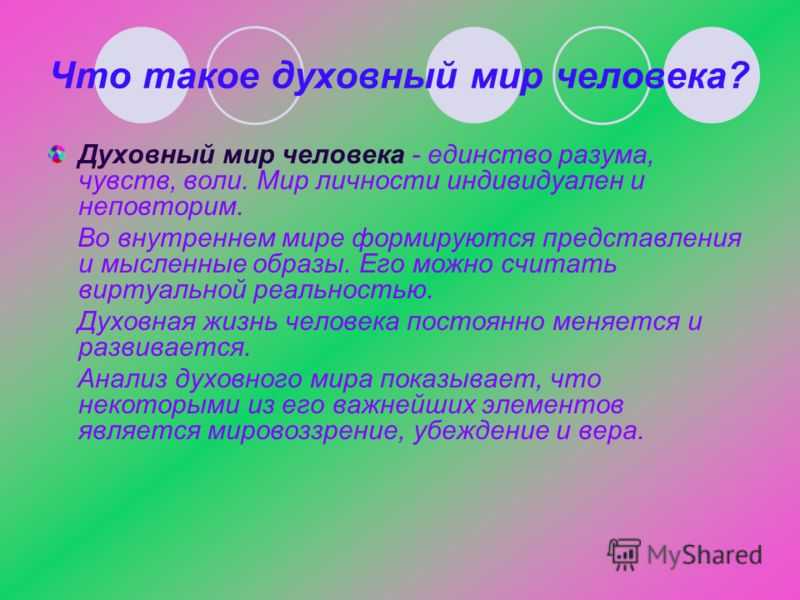 Что такое духовный мир человека?

Духовный мир человека - единство разума, чувств, воли. Мир личности индивидуален и неповторим.

Во внутреннем мире формируются представления и мысленные образы. Его можно считать виртуальной реальностью.

Духовная жизнь человека постоянно меняется и развивается.

Анализ духовного мира показывает, что некоторыми из его важнейших элементов является мировоззрение, убеждение и вера.

MyShared